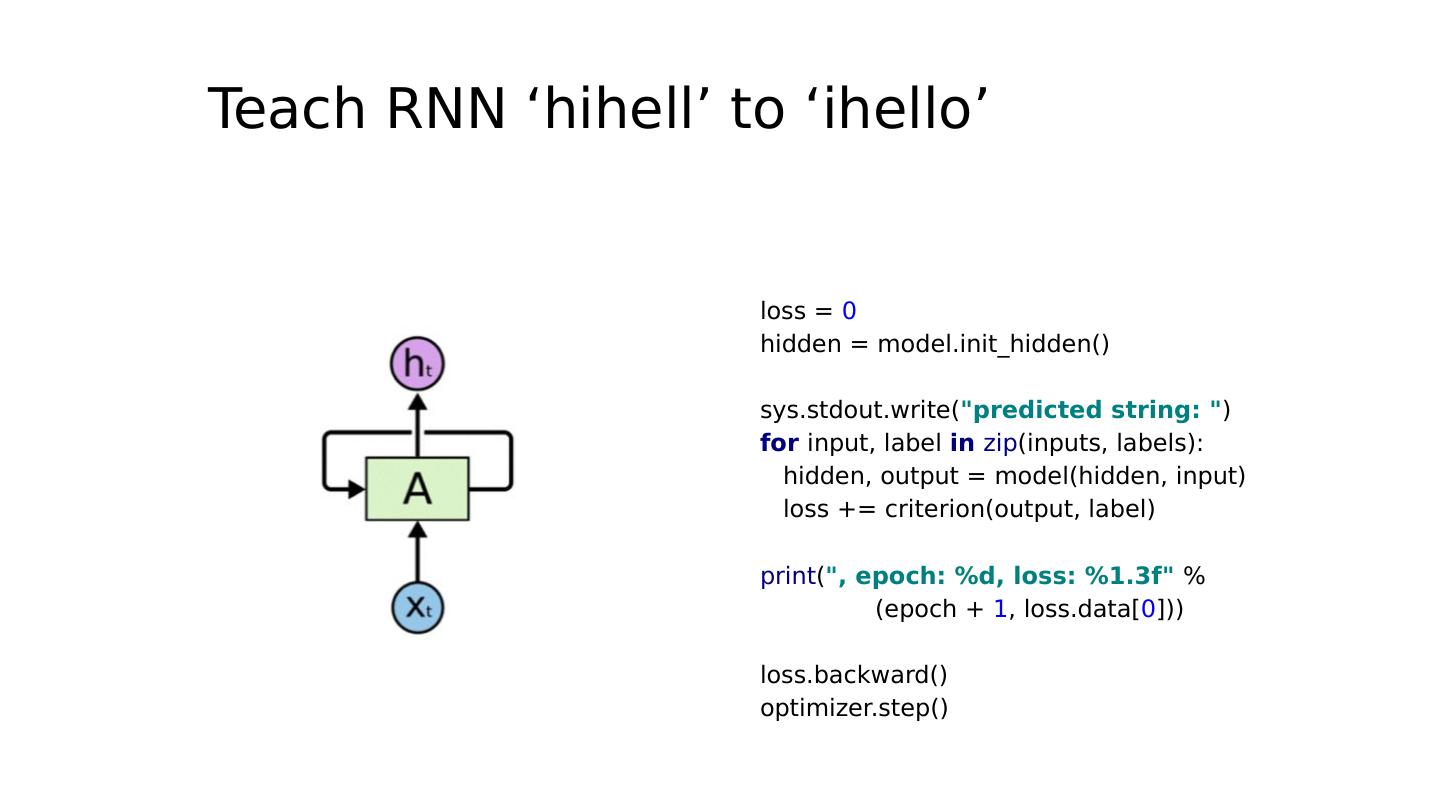 Teach RNN ‘hihell’ to ‘ihello’

$h_t$

A

$x_t$

loss = 0
hidden = model.init_hidden()

sys.stdout.write("predicted string: ")
for input, label in zip(inputs, labels):
  hidden, output = model(hidden, input)
  loss += criterion(output, label)

print(", epoch: %d, loss: %1.3f" %
        (epoch + 1, loss.data[0]))

loss.backward()
optimizer.step()